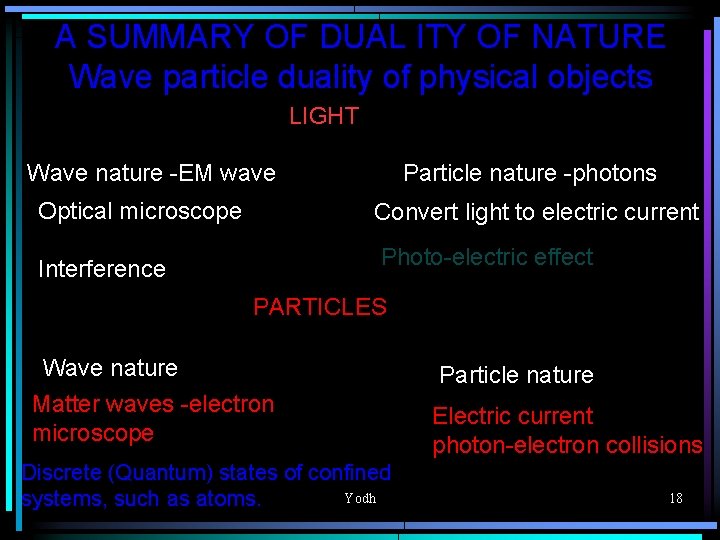 A SUMMARY OF DUAL ITY OF NATURE
Wave particle duality of physical objects

LIGHT

Wave nature -EM wave

Optical microscope

Interference

Particle nature -photons

Convert light to electric current

Photo-electric effect

PARTICLES

Wave nature

Matter waves -electron microscope

Discrete (Quantum) states of confined systems, such as atoms.

Particle nature

Electric current
photon-electron collisions

Yodh

18